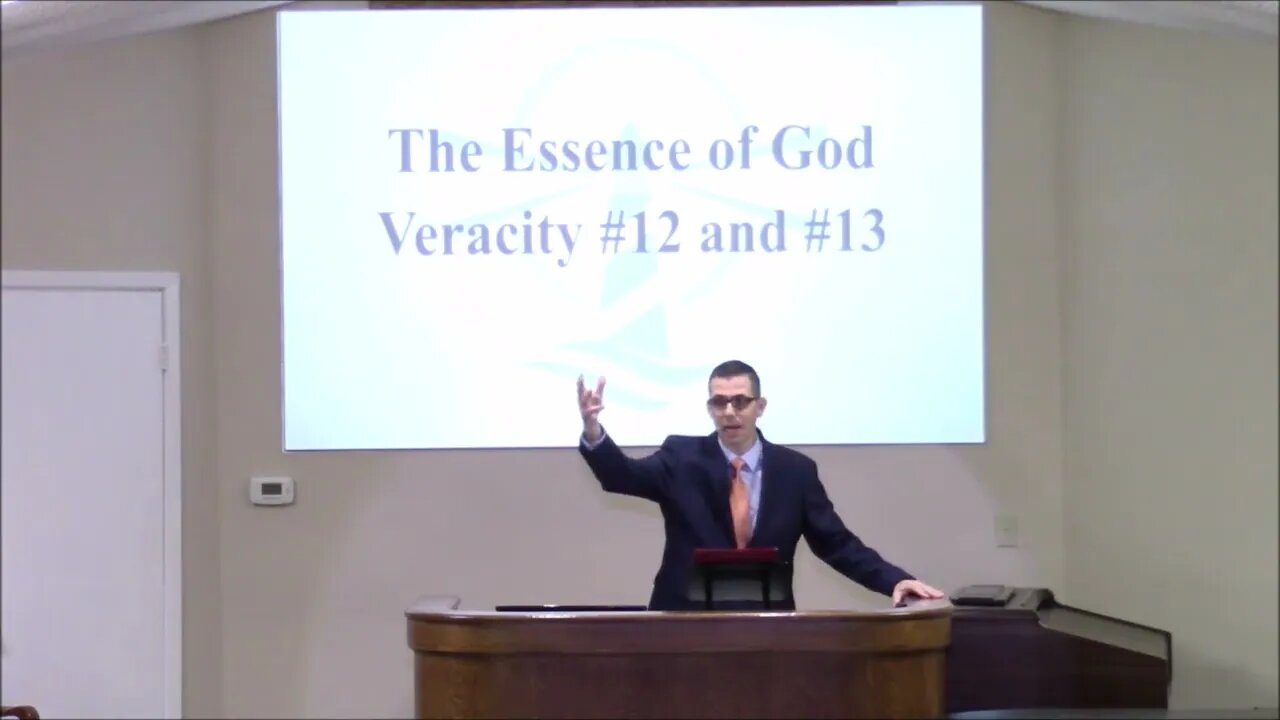 The Essence of God
Veracity #12 and #13